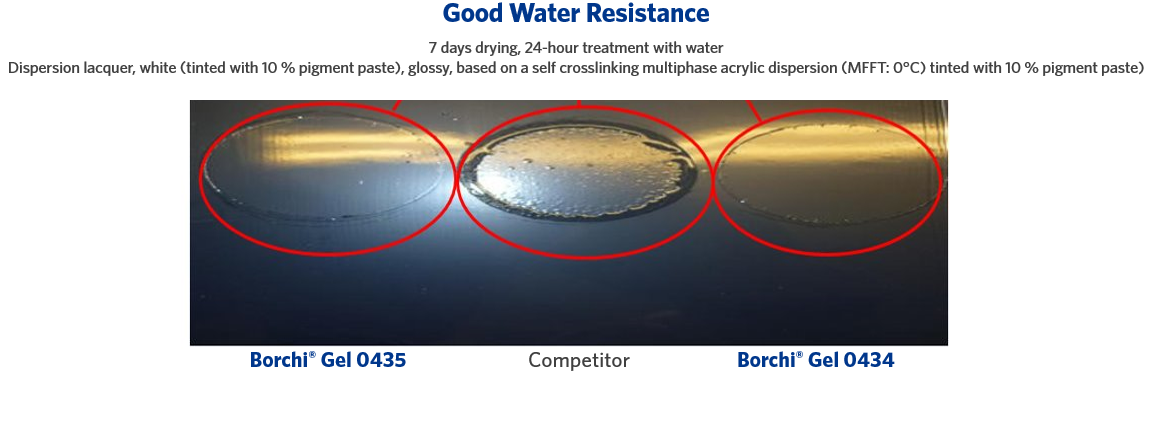 Good Water Resistance

7 days drying, 24-hour treatment with water
Dispersion lacquer, white (tinted with 10 % pigment paste), glossy, based on a self crosslinking multiphase acrylic dispersion (MFFT: 0°C) tinted with 10 % pigment paste)

Borchi® Gel 0435 Competitor Borchi® Gel 0434